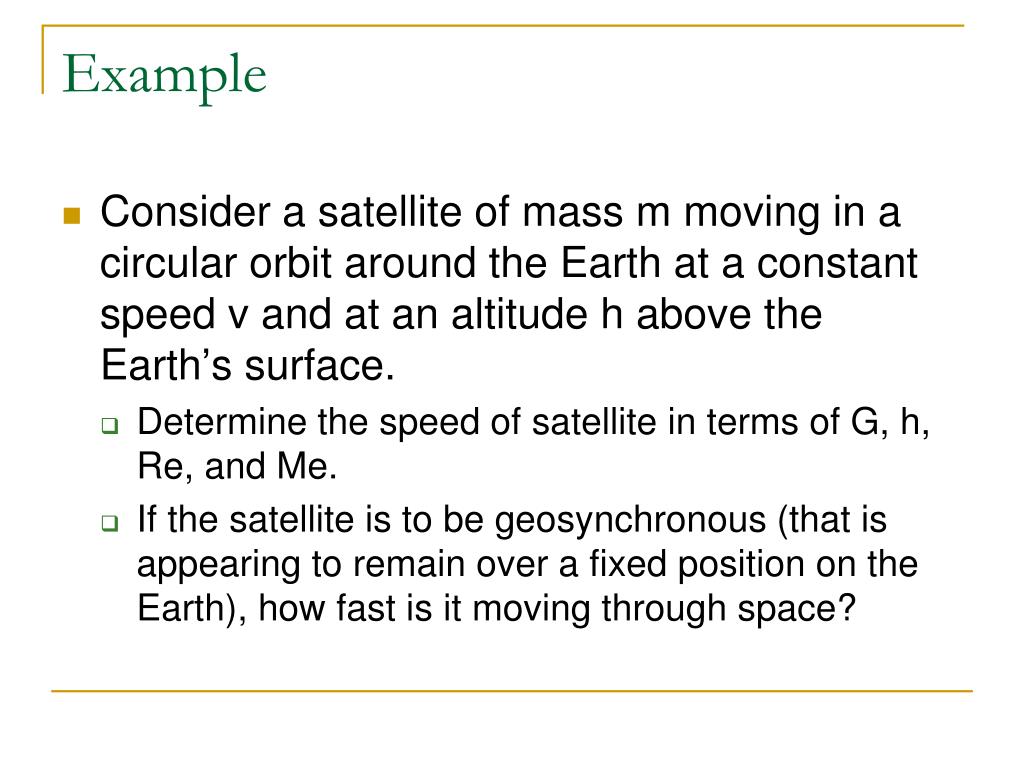 Example

Consider a satellite of mass m moving in a circular orbit around the Earth at a constant speed v and at an altitude h above the Earth’s surface.

Determine the speed of satellite in terms of G, h, Re, and Me.

If the satellite is to be geosynchronous (that is appearing to remain over a fixed position on the Earth), how fast is it moving through space?